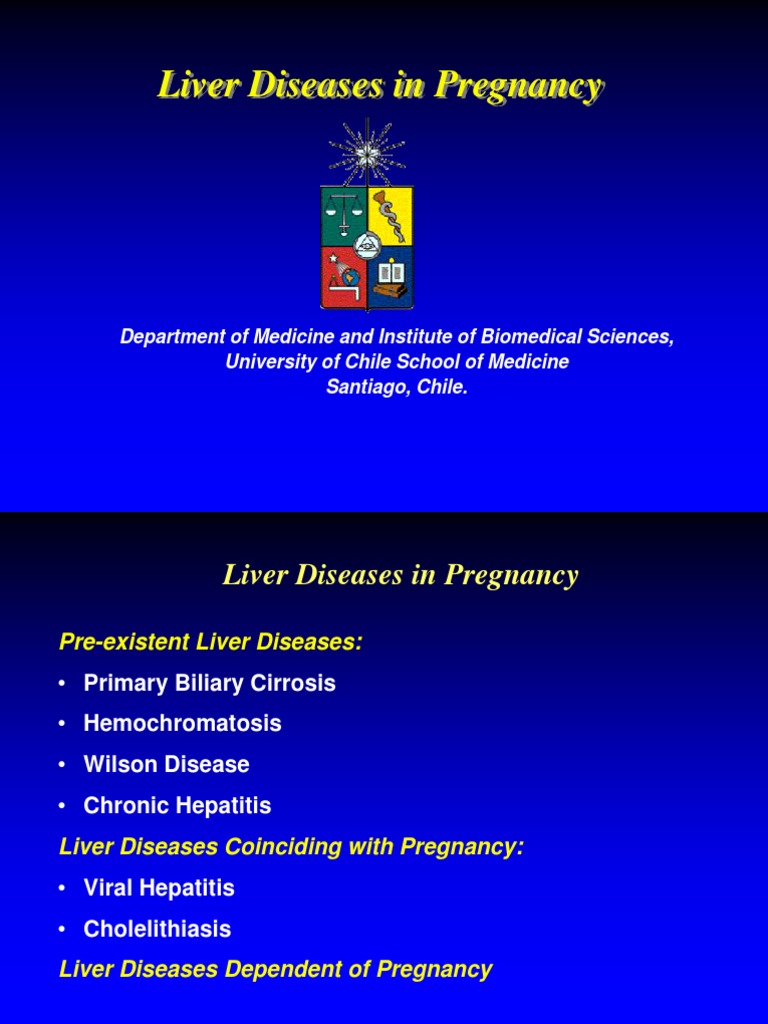 Liver Diseases in Pregnancy

Department of Medicine and Institute of Biomedical Sciences, University of Chile School of Medicine Santiago, Chile.

Liver Diseases in Pregnancy

Pre-existent Liver Diseases:

• Primary Biliary Cirrosis
• Hemochromatosis
• Wilson Disease
• Chronic Hepatitis

Liver Diseases Coinciding with Pregnancy:

• Viral Hepatitis
• Cholelithiasis

Liver Diseases Dependent of Pregnancy